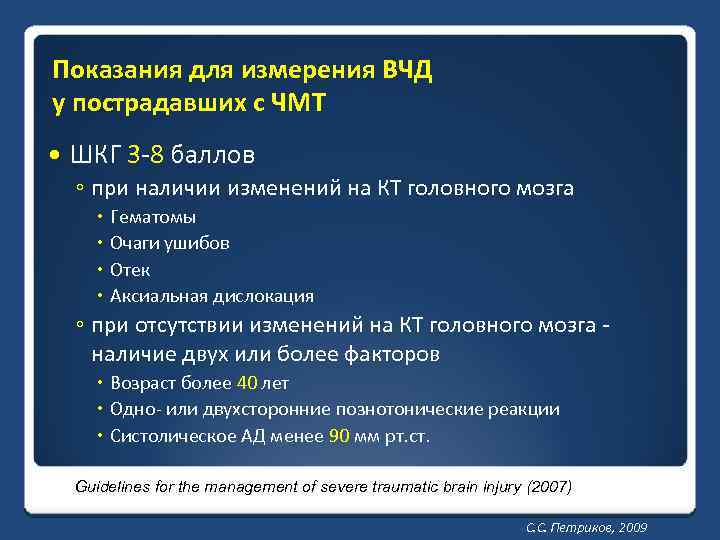 Показания для измерения ВЧД у пострадавших с ЧМТ

• ШКГ 3-8 баллов
◦ при наличии изменений на КТ головного мозга
• Гематомы
• Очаги ушибов
• Отек
• Аксиальная дислокация
◦ при отсутствии изменений на КТ головного мозга - наличие двух или более факторов
• Возраст более 40 лет
• Одно- или двухсторонние познотонические реакции
• Систолическое АД менее 90 мм рт.ст.

Guidelines for the management of severe traumatic brain injury (2007)

С.С. Петриков, 2009